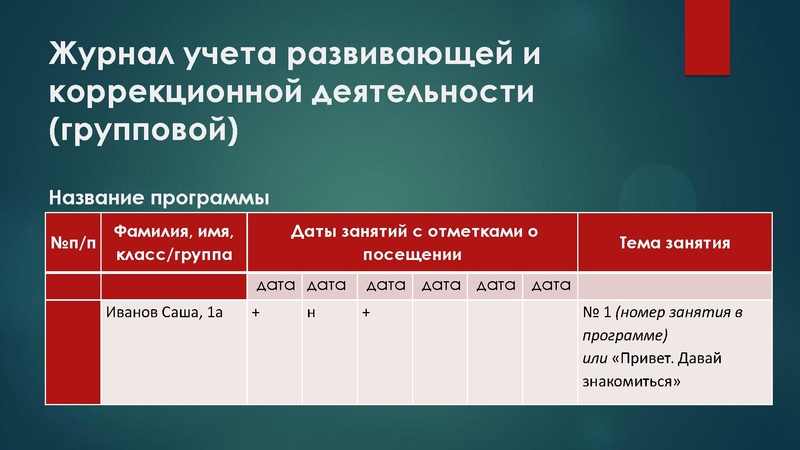 Журнал учета развивающей и коррекционной деятельности (групповой)

Название программы

| №п/п | Фамилия, имя, класс/группа | Даты занятий с отметками о посещении | | | | | | Тема занятия |
|---|---|---|---|---|---|---|---|---|
| | | дата | дата | дата | дата | дата | дата | |
| | Иванов Саша, 1а | + | н | + | | | | № 1 (номер занятия в программе) или «Привет. Давай знакомиться» |